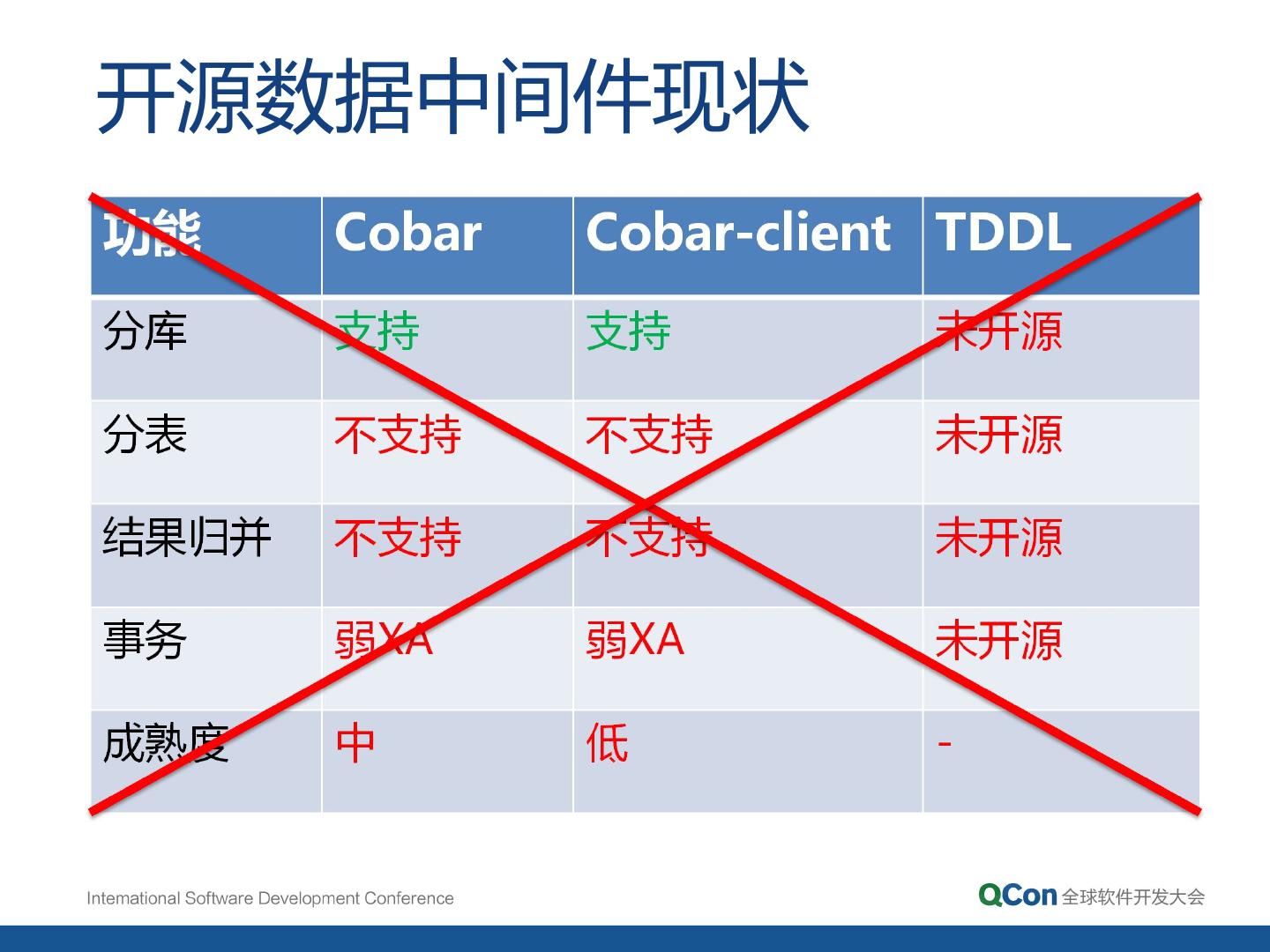 开源数据中间件现状

| 功能 | Cobar | Cobar-client | TDDL |
|---|---|---|---|
| 分库 | 支持 | 支持 | 未开源 |
| 分表 | 不支持 | 不支持 | 未开源 |
| 结果归并 | 不支持 | 不支持 | 未开源 |
| 事务 | 弱XA | 弱XA | 未开源 |
| 成熟度 | 中 | 低 | - |

International Software Development Conference

QCon 全球软件开发大会